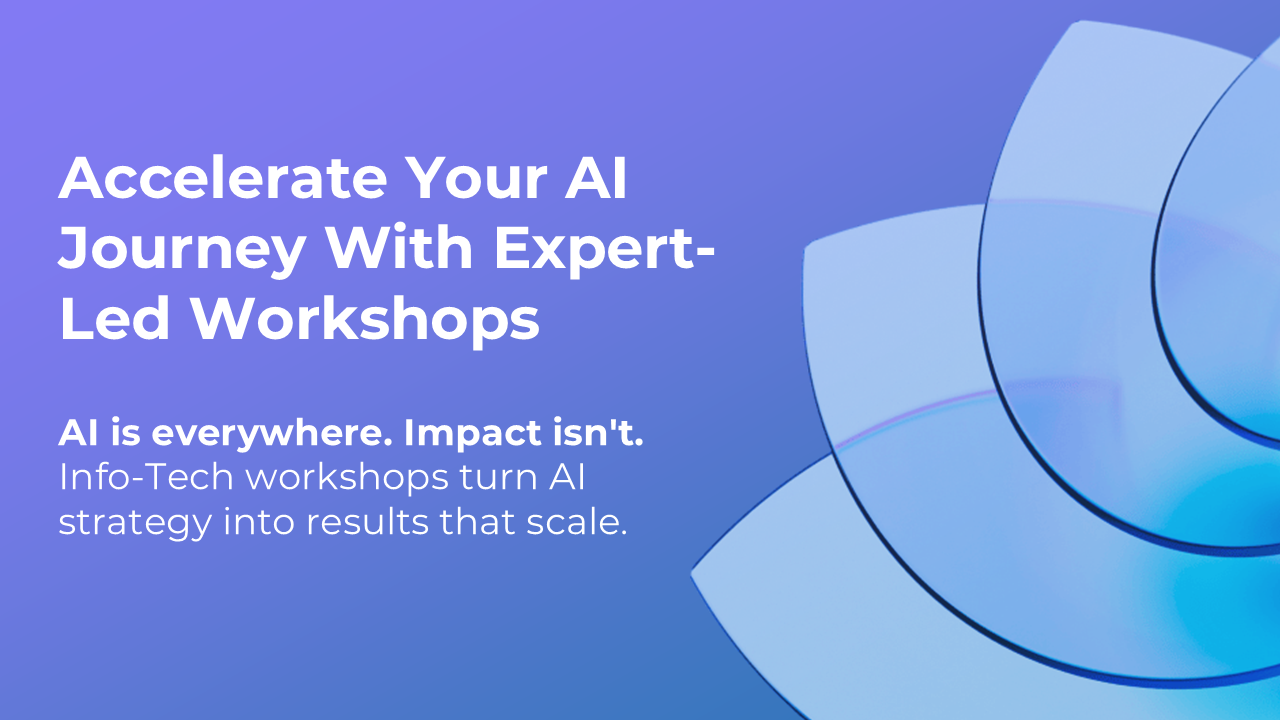 Accelerate Your AI Journey With Expert-Led Workshops

AI is everywhere. Impact isn't. Info-Tech workshops turn AI strategy into results that scale.